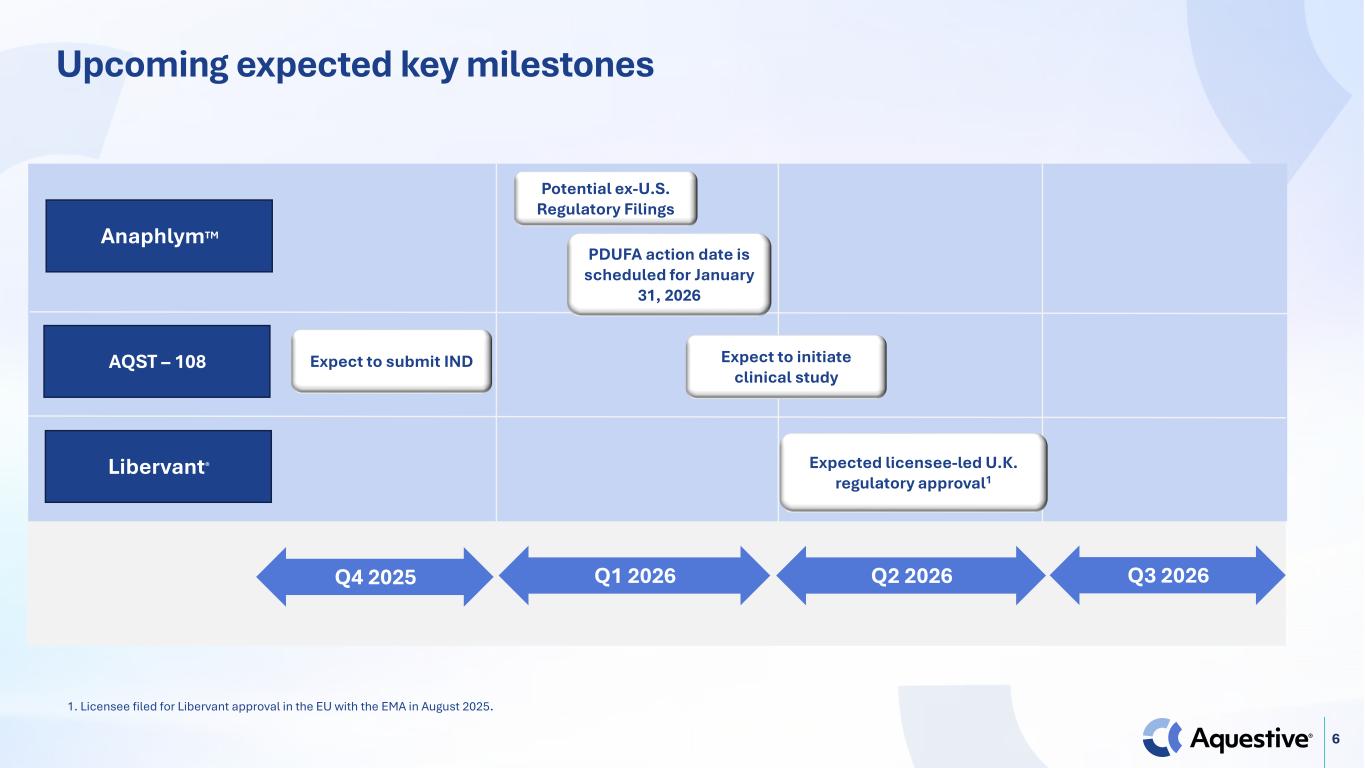 Upcoming expected key milestones

Anaphlym™

Potential ex-U.S. Regulatory Filings

PDUFA action date is scheduled for January 31, 2026

AQST – 108

Expect to submit IND

Expect to initiate clinical study

Libervant®

Expected licensee-led U.K. regulatory approval$^1$

Q4 2025

Q1 2026

Q2 2026

Q3 2026

1. Licensee filed for Libervant approval in the EU with the EMA in August 2025.

Aquestive®

6